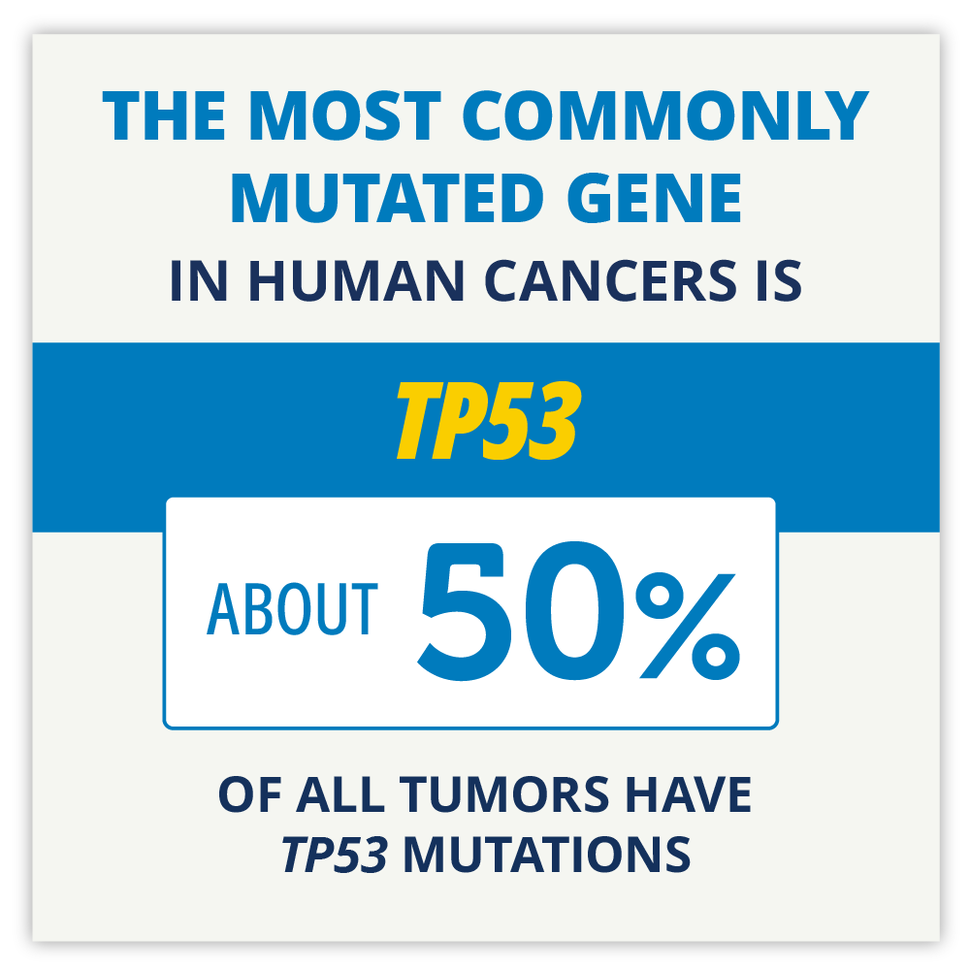 THE MOST COMMONLY MUTATED GENE
IN HUMAN CANCERS IS

TP53

ABOUT 50%

OF ALL TUMORS HAVE TP53 MUTATIONS